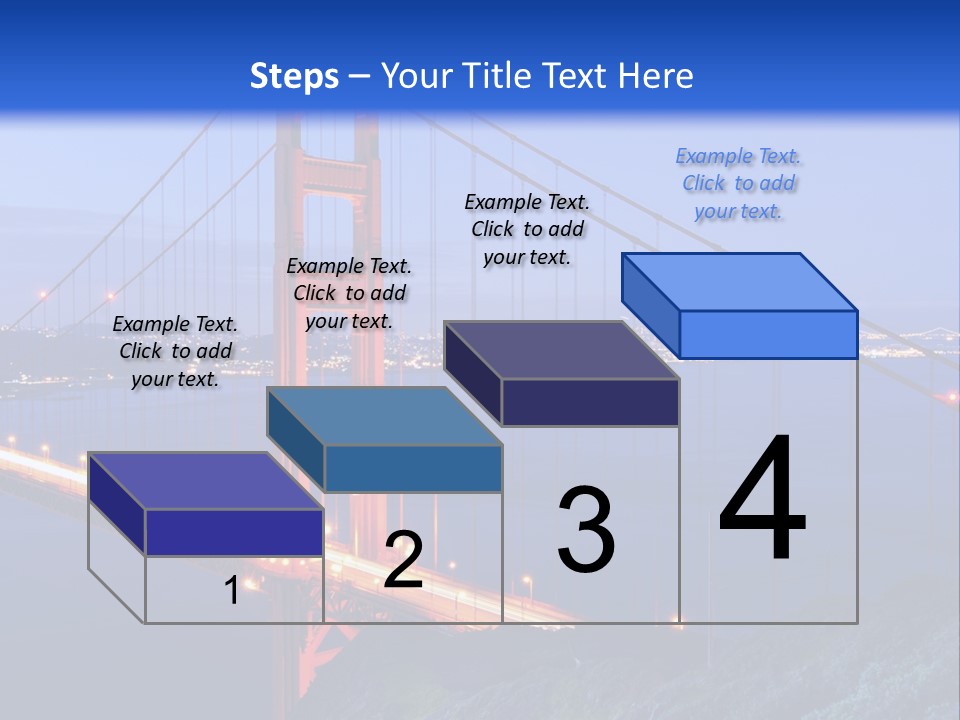 Steps – Your Title Text Here

Example Text. Click to add your text.

Example Text. Click to add your text.

Example Text. Click to add your text.

Example Text. Click to add your text.

1

2

3

4